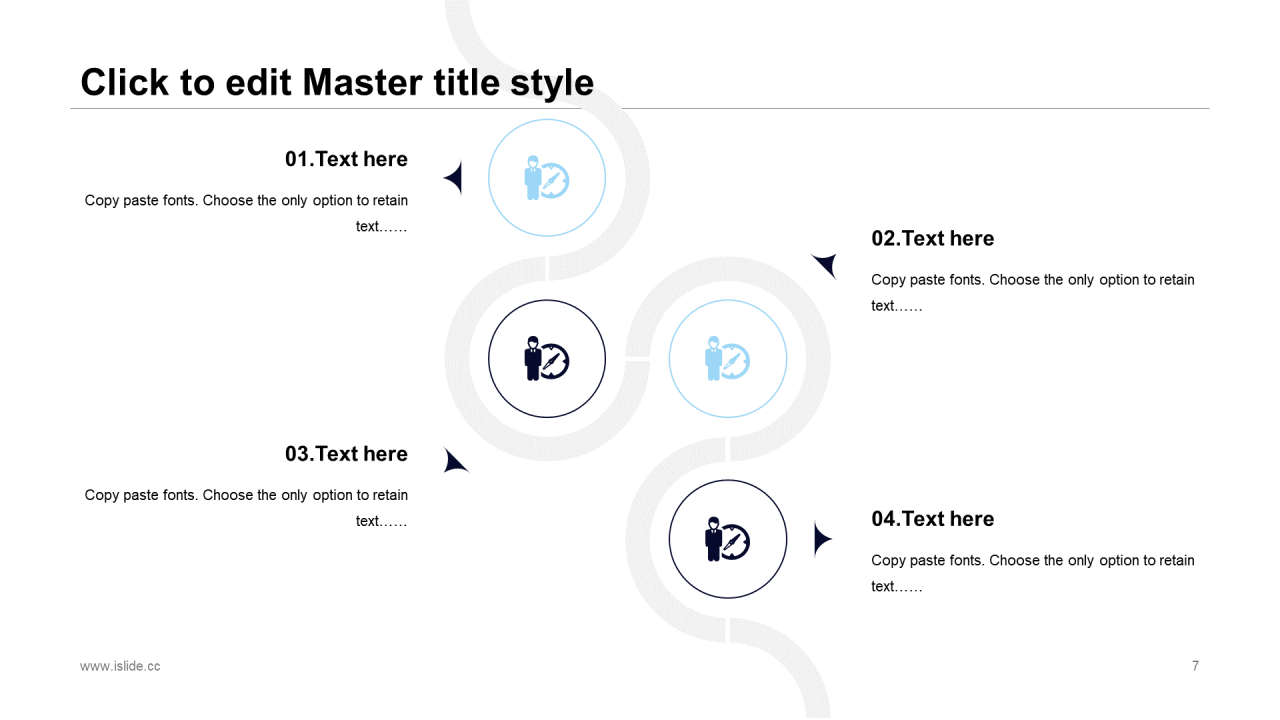 Click to edit Master title style

01.Text here

Copy paste fonts. Choose the only option to retain text……

02.Text here

Copy paste fonts. Choose the only option to retain text……

03.Text here

Copy paste fonts. Choose the only option to retain text……

04.Text here

Copy paste fonts. Choose the only option to retain text……

www.islide.cc

7